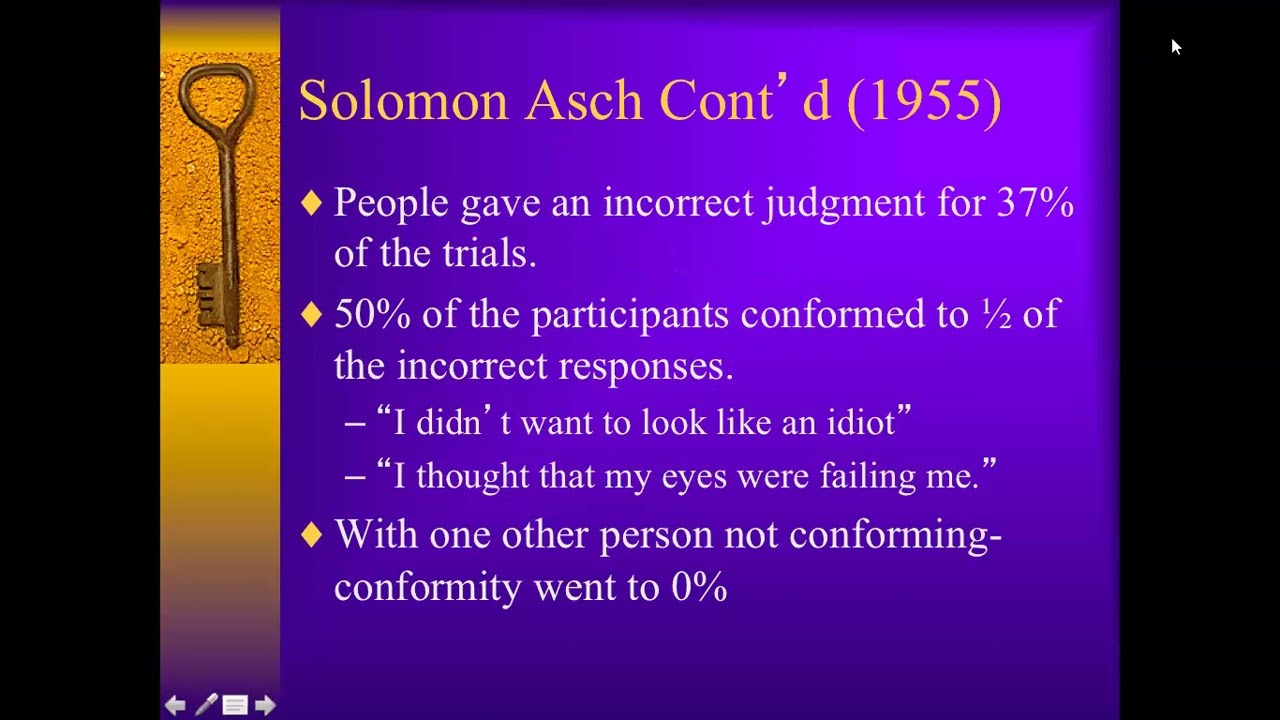 Solomon Asch Cont’d (1955)

♦ People gave an incorrect judgment for 37% of the trials.

♦ 50% of the participants conformed to ½ of the incorrect responses.

– “I didn’t want to look like an idiot”

– “I thought that my eyes were failing me.”

♦ With one other person not conforming- conformity went to 0%